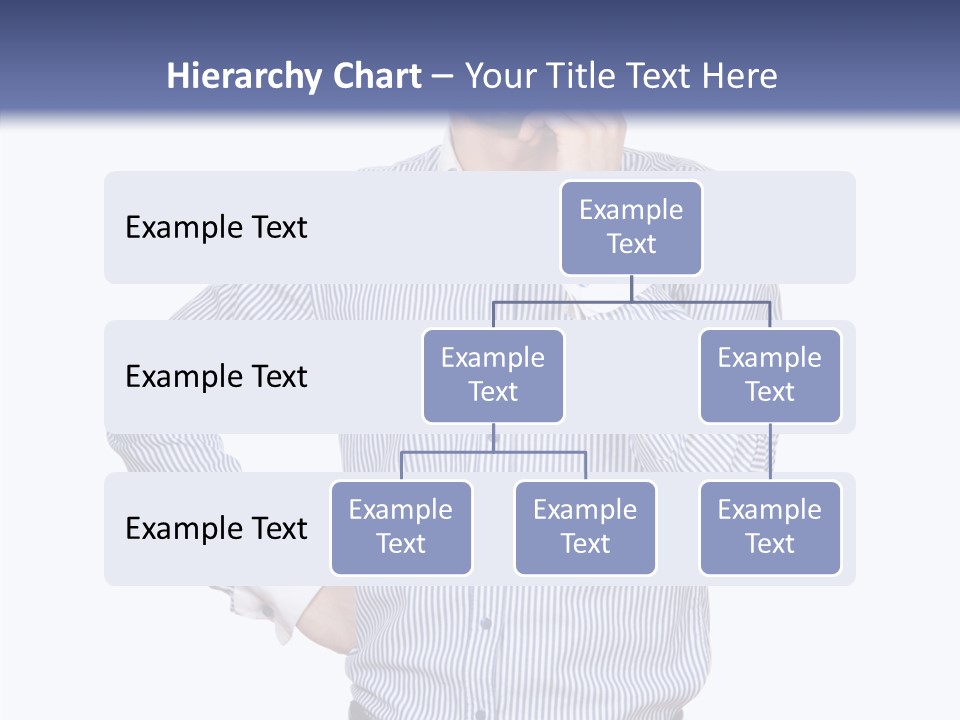 Hierarchy Chart – Your Title Text Here

Example Text

Example Text

Example Text

Example Text

Example Text

Example Text

Example Text

Example Text

Example Text